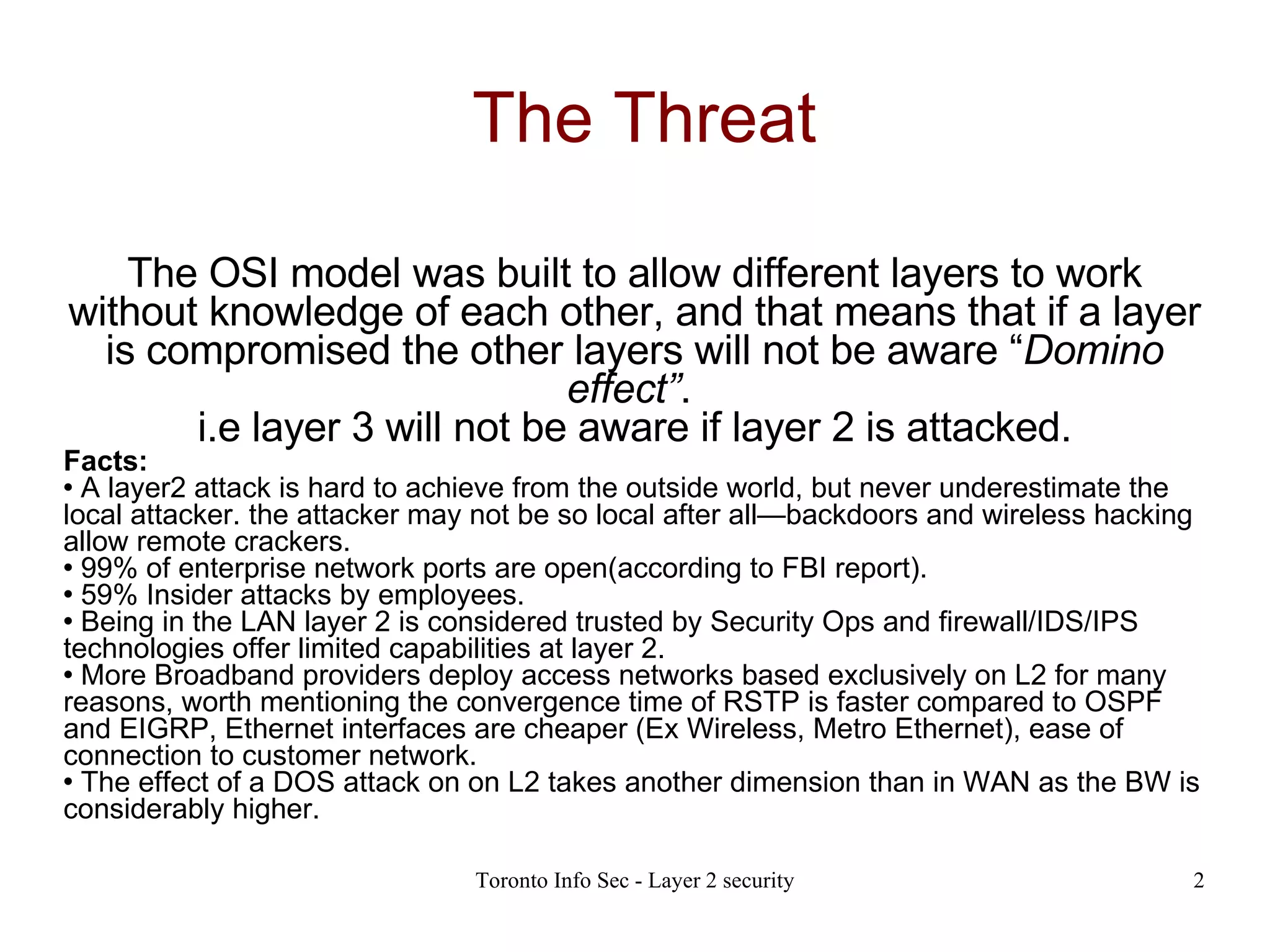 The Threat

The OSI model was built to allow different layers to work without knowledge of each other, and that means that if a layer is compromised the other layers will not be aware “Domino effect”.
i.e layer 3 will not be aware if layer 2 is attacked.

Facts:
• A layer2 attack is hard to achieve from the outside world, but never underestimate the local attacker. the attacker may not be so local after all—backdoors and wireless hacking allow remote crackers.
• 99% of enterprise network ports are open(according to FBI report).
• 59% Insider attacks by employees.
• Being in the LAN layer 2 is considered trusted by Security Ops and firewall/IDS/IPS technologies offer limited capabilities at layer 2.
• More Broadband providers deploy access networks based exclusively on L2 for many reasons, worth mentioning the convergence time of RSTP is faster compared to OSPF and EIGRP, Ethernet interfaces are cheaper (Ex Wireless, Metro Ethernet), ease of connection to customer network.
• The effect of a DOS attack on on L2 takes another dimension than in WAN as the BW is considerably higher.

Toronto Info Sec - Layer 2 security

2